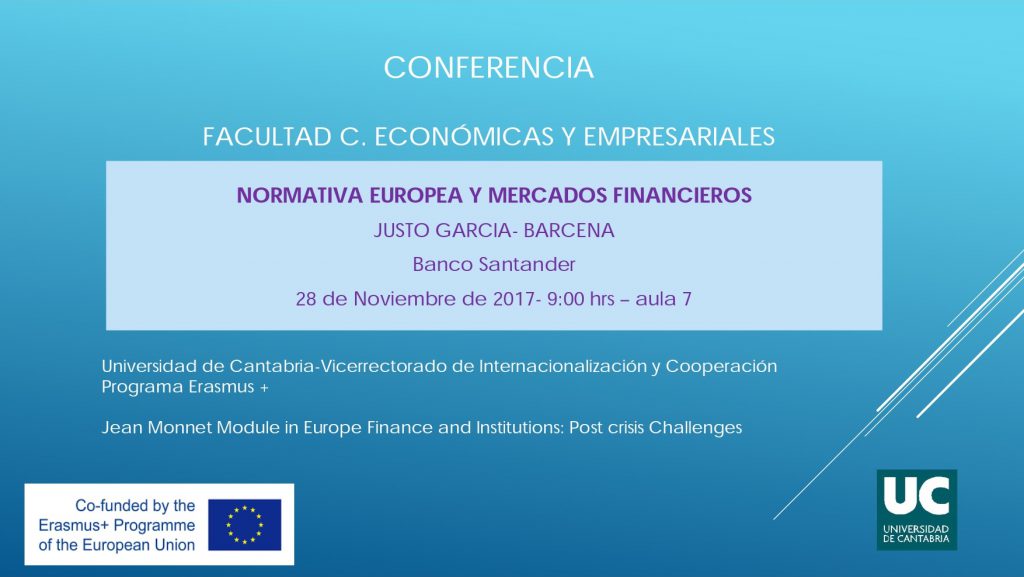 CONFERENCIA

FACULTAD C. ECONÓMICAS Y EMPRESARIALES

NORMATIVA EUROPEA Y MERCADOS FINANCIEROS

JUSTO GARCIA- BARCENA

Banco Santander

28 de Noviembre de 2017- 9:00 hrs – aula 7

Universidad de Cantabria-Vicerrectorado de Internacionalización y Cooperación
Programa Erasmus +

Jean Monnet Module in Europe Finance and Institutions: Post crisis Challenges

Co-funded by the Erasmus+ Programme of the European Union

UC
UNIVERSIDAD DE CANTABRIA